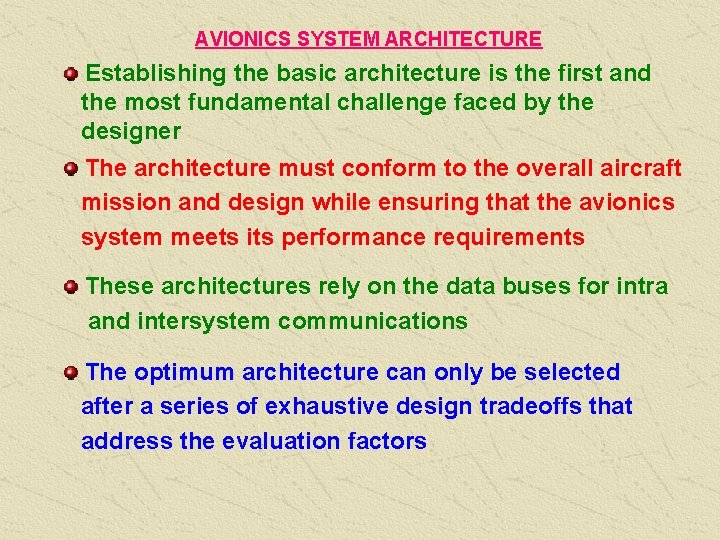 AVIONICS SYSTEM ARCHITECTURE

Establishing the basic architecture is the first and the most fundamental challenge faced by the designer

The architecture must conform to the overall aircraft mission and design while ensuring that the avionics system meets its performance requirements

These architectures rely on the data buses for intra and intersystem communications

The optimum architecture can only be selected after a series of exhaustive design tradeoffs that address the evaluation factors